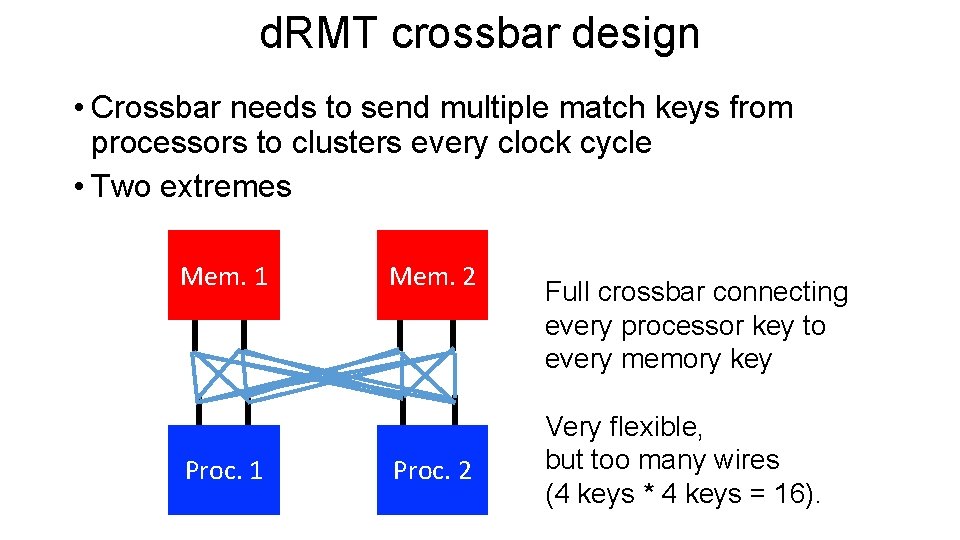 dRMT crossbar design

• Crossbar needs to send multiple match keys from processors to clusters every clock cycle
• Two extremes

Mem. 1

Mem. 2

Proc. 1

Proc. 2

Full crossbar connecting every processor key to every memory key

Very flexible, but too many wires (4 keys * 4 keys = 16).